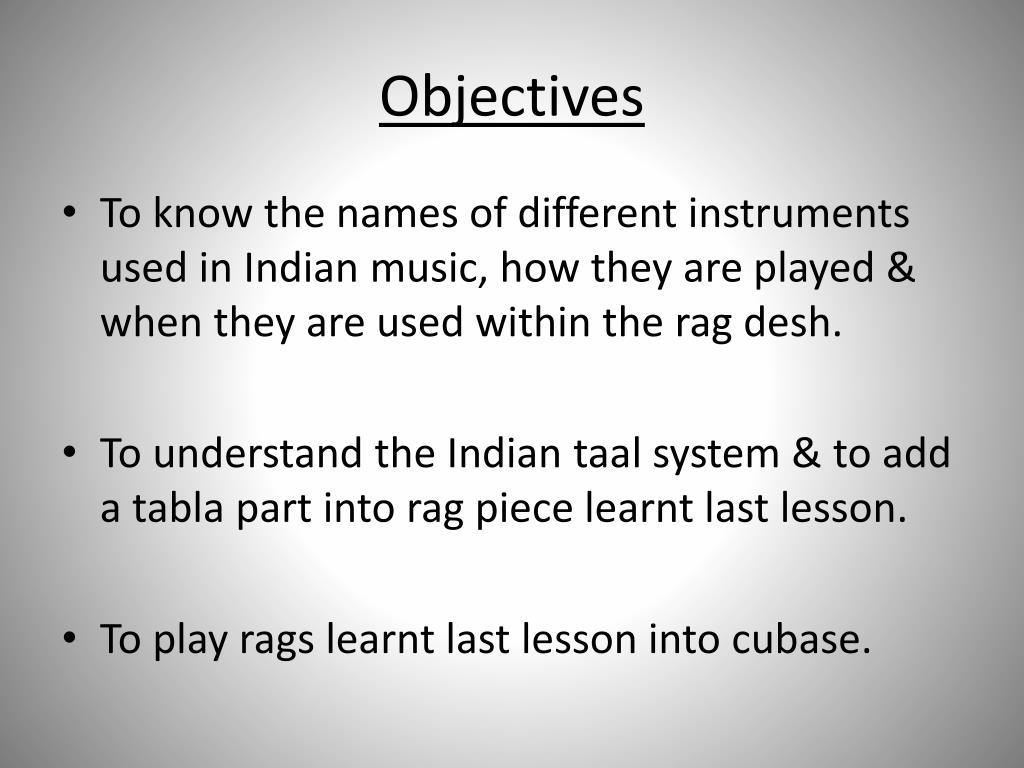 Objectives

• To know the names of different instruments used in Indian music, how they are played & when they are used within the rag desh.

• To understand the Indian taal system & to add a tabla part into rag piece learnt last lesson.

• To play rags learnt last lesson into cubase.